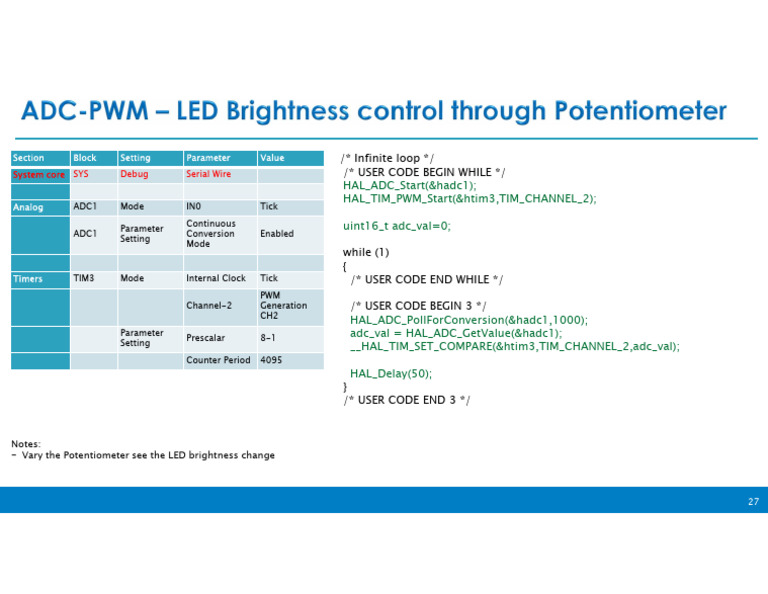 ADC-PWM – LED Brightness control through Potentiometer

| Section | Block | Setting | Parameter | Value |
|---|---|---|---|---|
| System core | SYS | Debug | Serial Wire | |
| | | | | |
| Analog | ADC1 | Mode | IN0 | Tick |
| | ADC1 | Parameter Setting | Continuous Conversion Mode | Enabled |
| | | | | |
| Timers | TIM3 | Mode | Internal Clock | Tick |
| | | | Channel-2 | PWM Generation CH2 |
| | | Parameter Setting | Prescalar | 8-1 |
| | | | Counter Period | 4095 |

/* Infinite loop */
/* USER CODE BEGIN WHILE */
HAL_ADC_Start(&hadc1);
HAL_TIM_PWM_Start(&htim3,TIM_CHANNEL_2);

uint16_t adc_val=0;

while (1)
{
/* USER CODE END WHILE */

/* USER CODE BEGIN 3 */
HAL_ADC_PollForConversion(&hadc1,1000);
adc_val = HAL_ADC_GetValue(&hadc1);
__HAL_TIM_SET_COMPARE(&htim3,TIM_CHANNEL_2,adc_val);

HAL_Delay(50);
}
/* USER CODE END 3 */

Notes:
- Vary the Potentiometer see the LED brightness change

27